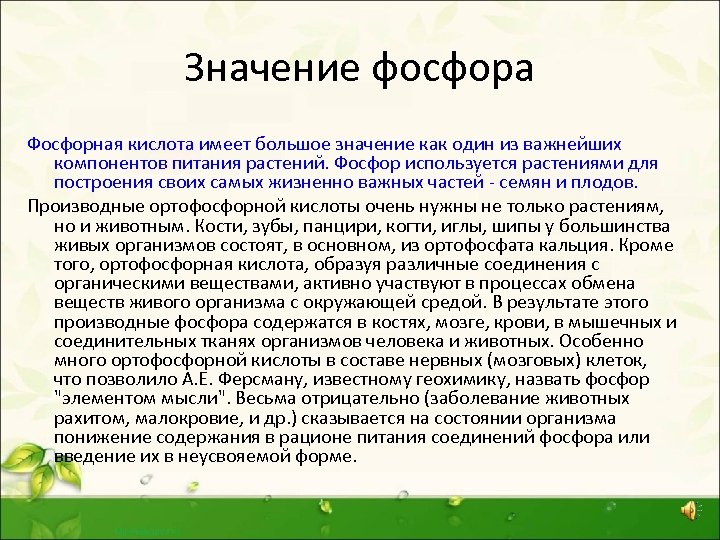 Значение фосфора

Фосфорная кислота имеет большое значение как один из важнейших компонентов питания растений. Фосфор используется растениями для построения своих самых жизненно важных частей - семян и плодов.

Производные ортофосфорной кислоты очень нужны не только растениям, но и животным. Кости, зубы, панцири, когти, иглы, шипы у большинства живых организмов состоят, в основном, из ортофосфата кальция. Кроме того, ортофосфорная кислота, образуя различные соединения с органическими веществами, активно участвуют в процессах обмена веществ живого организма с окружающей средой. В результате этого производные фосфора содержатся в костях, мозге, крови, в мышечных и соединительных тканях организмов человека и животных. Особенно много ортофосфорной кислоты в составе нервных (мозговых) клеток, что позволило А.Е. Ферсману, известному геохимику, назвать фосфор "элементом мысли". Весьма отрицательно (заболевание животных рахитом, малокровие, и др.) сказывается на состоянии организма понижение содержания в рационе питания соединений фосфора или введение их в неусвояемой форме.